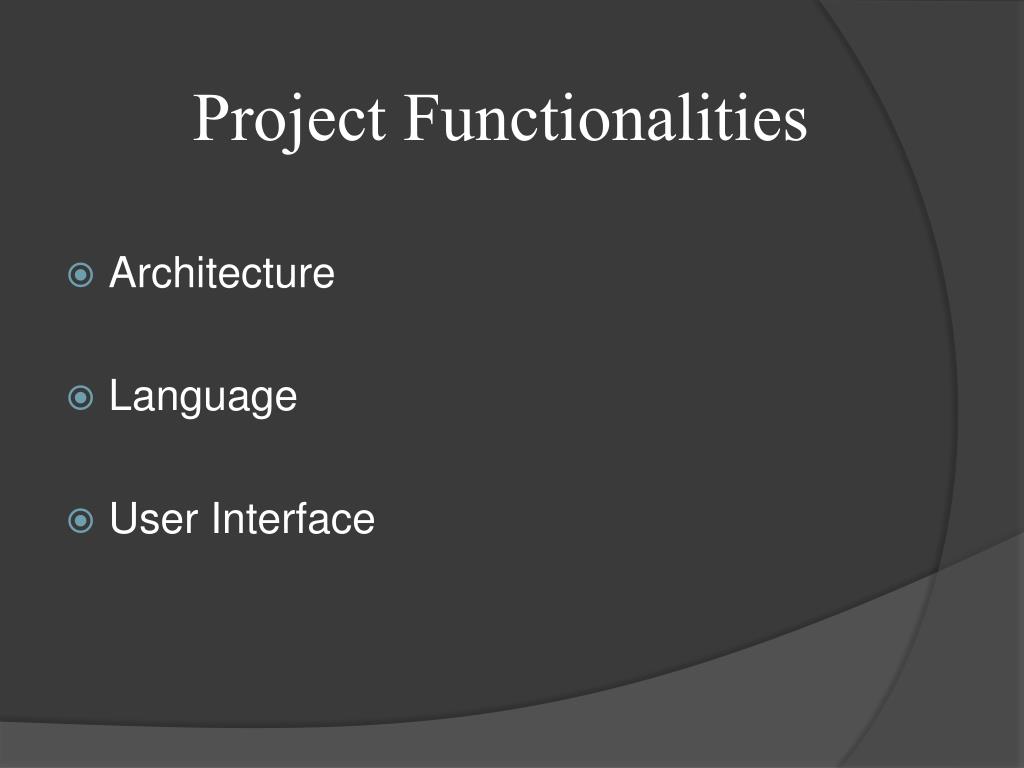 Project Functionalities

Architecture

Language

User Interface